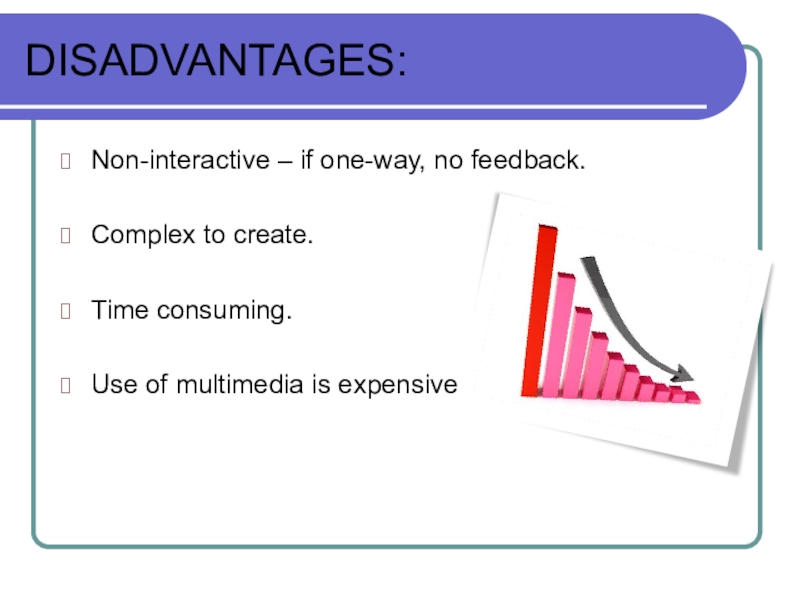 DISADVANTAGES:

Non-interactive – if one-way, no feedback.

Complex to create.

Time consuming.

Use of multimedia is expensive